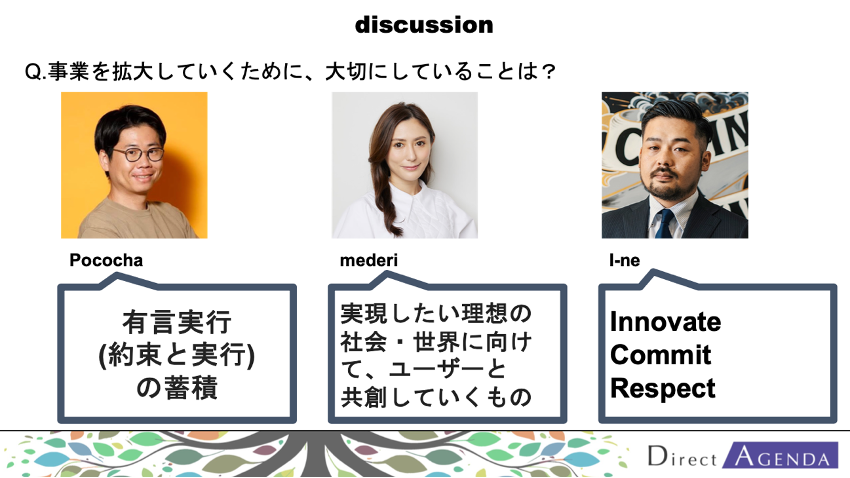 discussion

Q.事業を拡大していくために、大切にしていることは？

Pococha

有言実行
(約束と実行)
の蓄積

mederi

実現したい理想の社会・世界に向けて、ユーザーと共創していくもの

I-ne

Innovate
Commit
Respect

Direct AGENDA